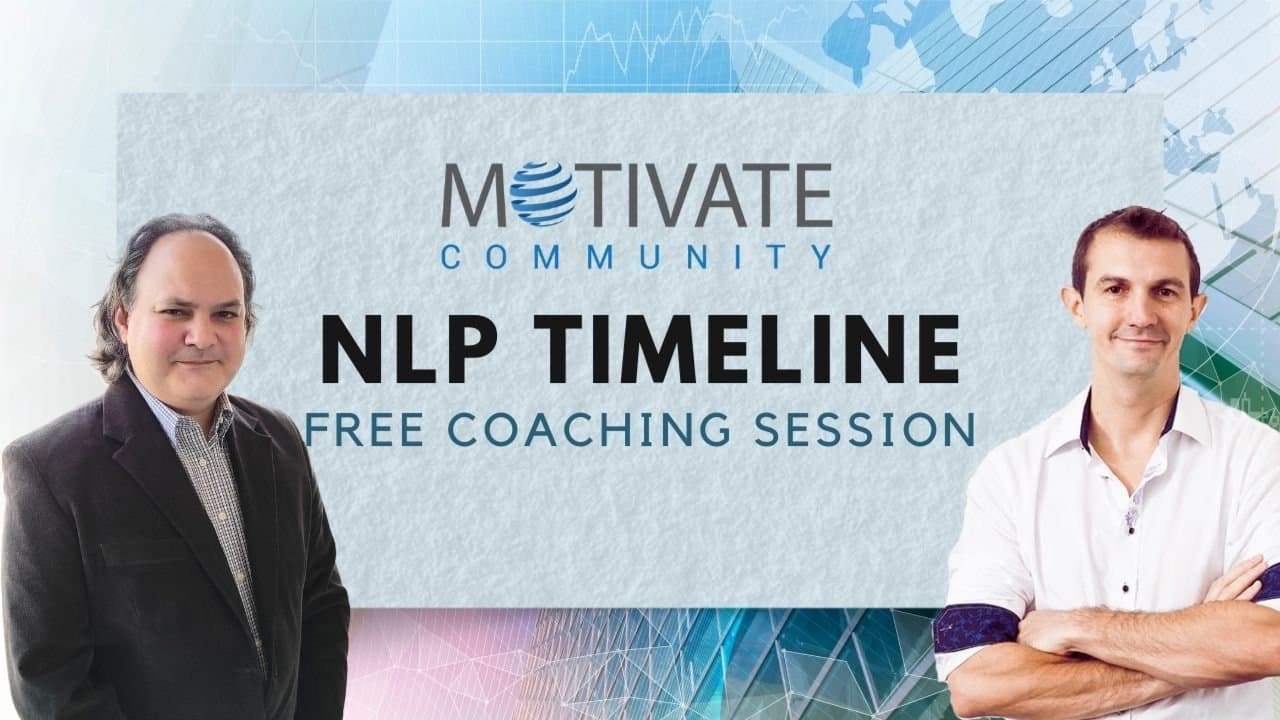 MOTIVATE
COMMUNITY

NLP TIMELINE

FREE COACHING SESSION